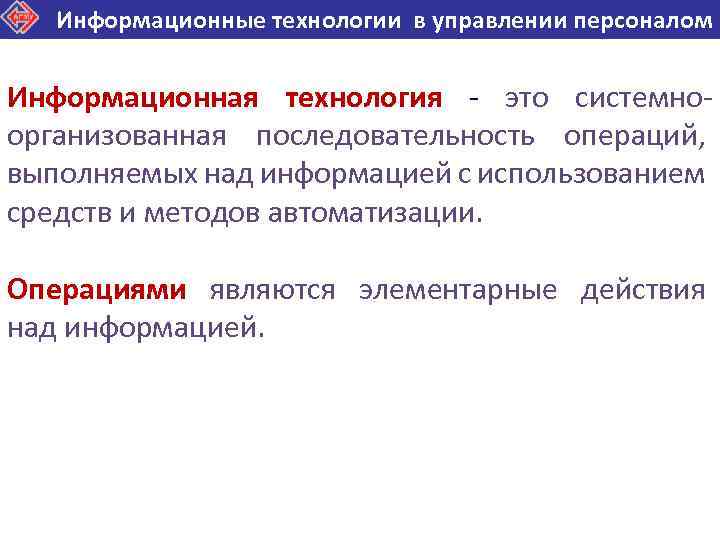 Информационные технологии в управлении персоналом

Информационная технология - это системно-организованная последовательность операций, выполняемых над информацией с использованием средств и методов автоматизации.

Операциями являются элементарные действия над информацией.